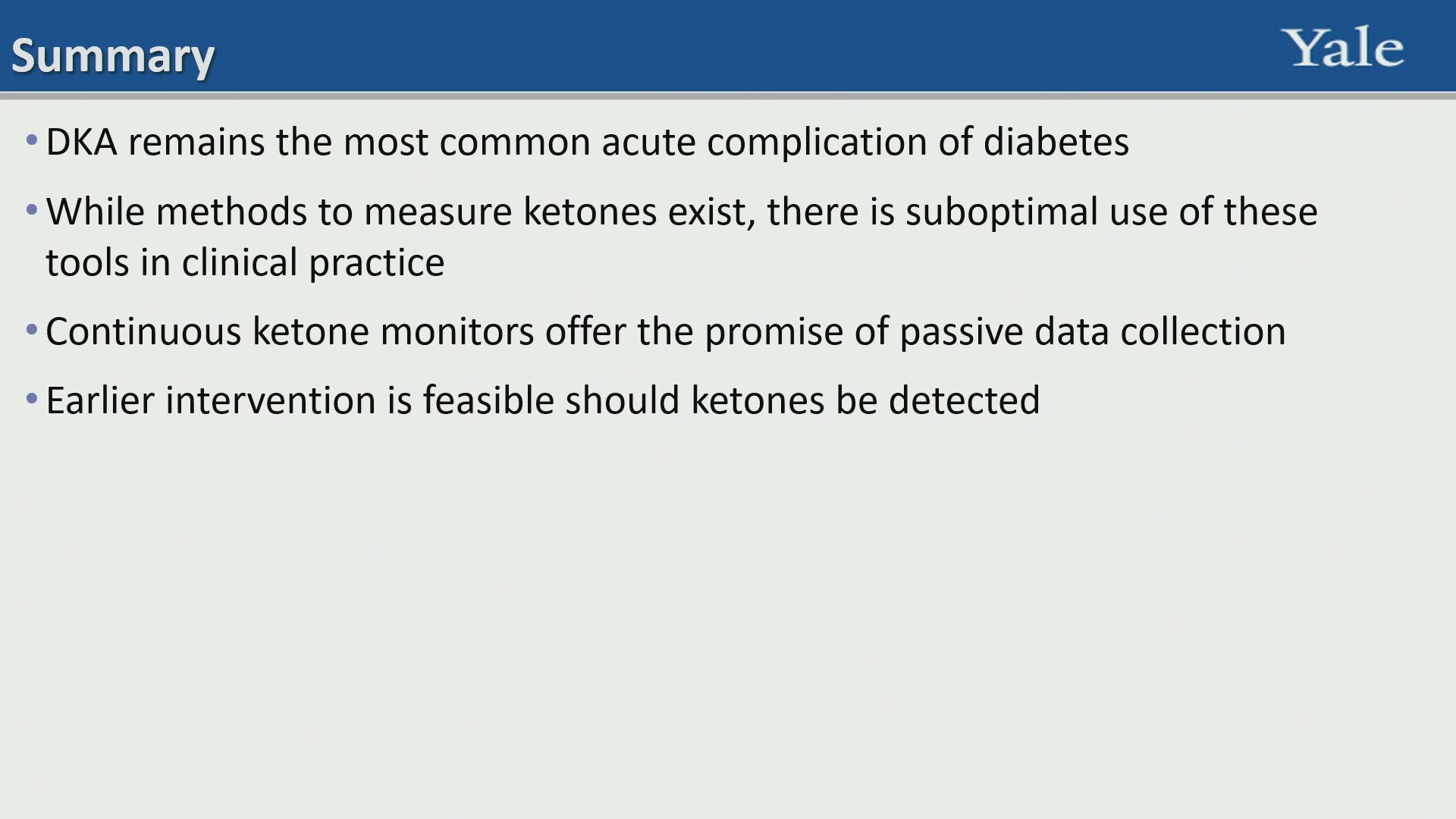 Summary

Yale

• DKA remains the most common acute complication of diabetes

• While methods to measure ketones exist, there is suboptimal use of these tools in clinical practice

• Continuous ketone monitors offer the promise of passive data collection

• Earlier intervention is feasible should ketones be detected